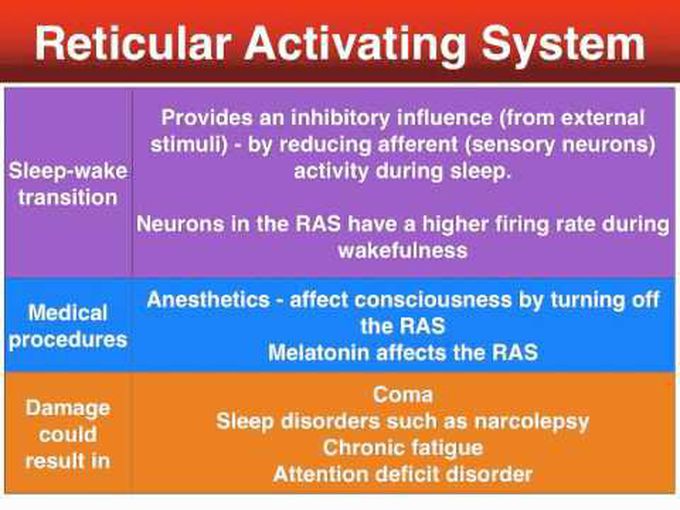 Reticular Activating System

| | |
|---|---|
| Sleep-wake transition | Provides an inhibitory influence (from external stimuli) - by reducing afferent (sensory neurons) activity during sleep.<br><br>Neurons in the RAS have a higher firing rate during wakefulness |
| Medical procedures | Anesthetics - affect consciousness by turning off the RAS<br>Melatonin affects the RAS |
| Damage could result in | Coma<br>Sleep disorders such as narcolepsy<br>Chronic fatigue<br>Attention deficit disorder |